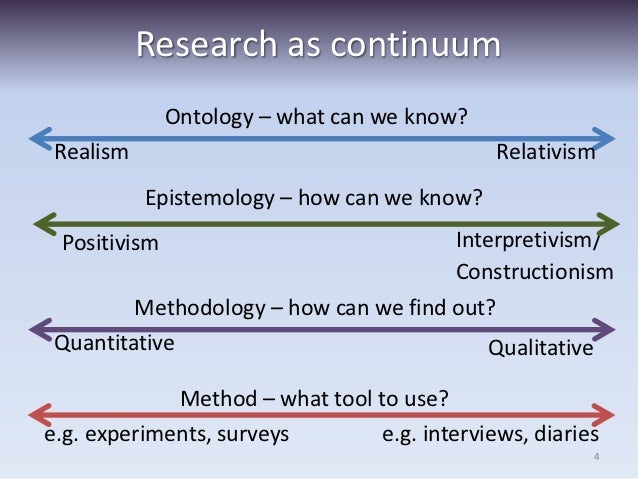 Research as continuum

Ontology – what can we know?

Realism

Relativism

Epistemology – how can we know?

Positivism

Interpretivism/ Constructionism

Methodology – how can we find out?

Quantitative

Qualitative

Method – what tool to use?

e.g. experiments, surveys

e.g. interviews, diaries

4